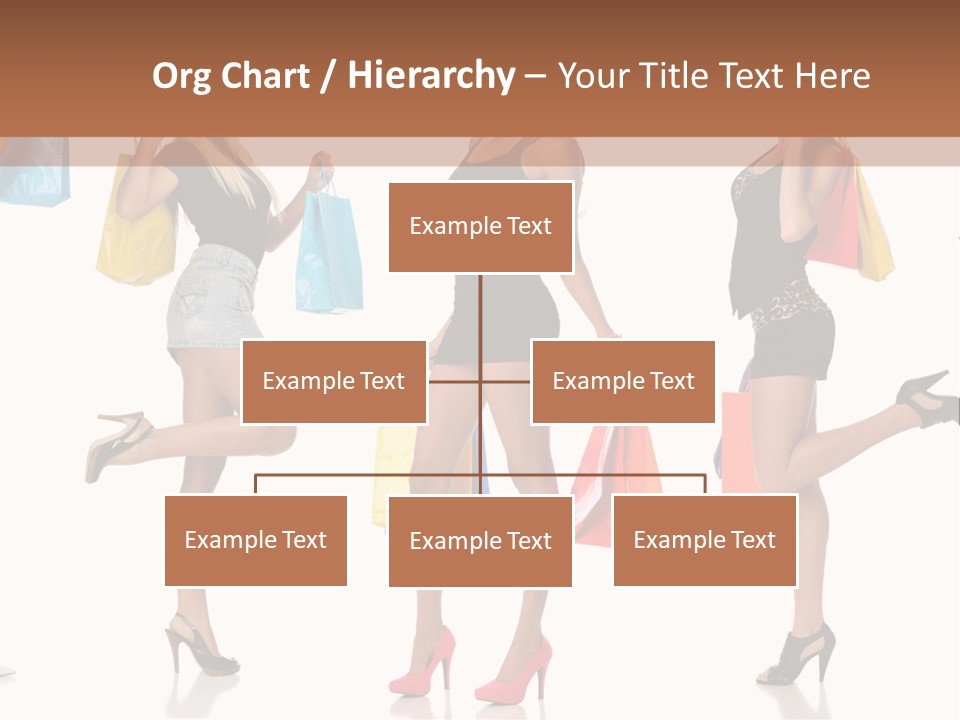 Org Chart / Hierarchy – Your Title Text Here

Example Text

Example Text

Example Text

Example Text

Example Text

Example Text